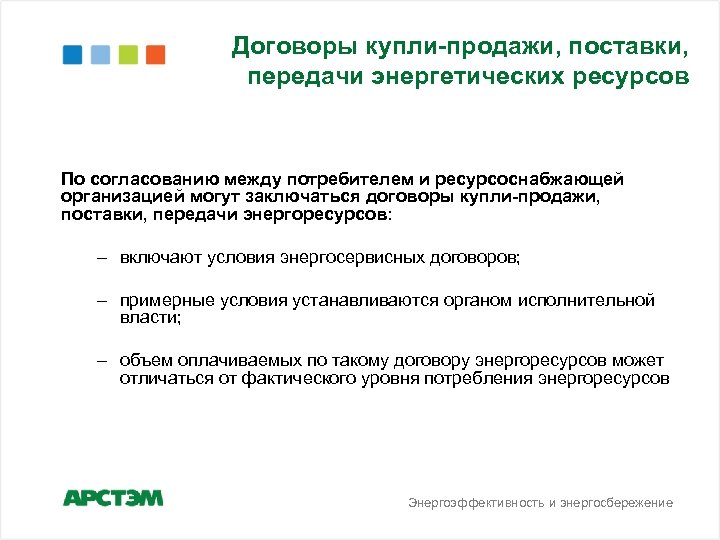 Договоры купли-продажи, поставки, передачи энергетических ресурсов

По согласованию между потребителем и ресурсоснабжающей организацией могут заключаться договоры купли-продажи, поставки, передачи энергоресурсов:

– включают условия энергосервисных договоров;

– примерные условия устанавливаются органом исполнительной власти;

– объем оплачиваемых по такому договору энергоресурсов может отличаться от фактического уровня потребления энергоресурсов

АРСТЭМ

Энергоэффективность и энергосбережение